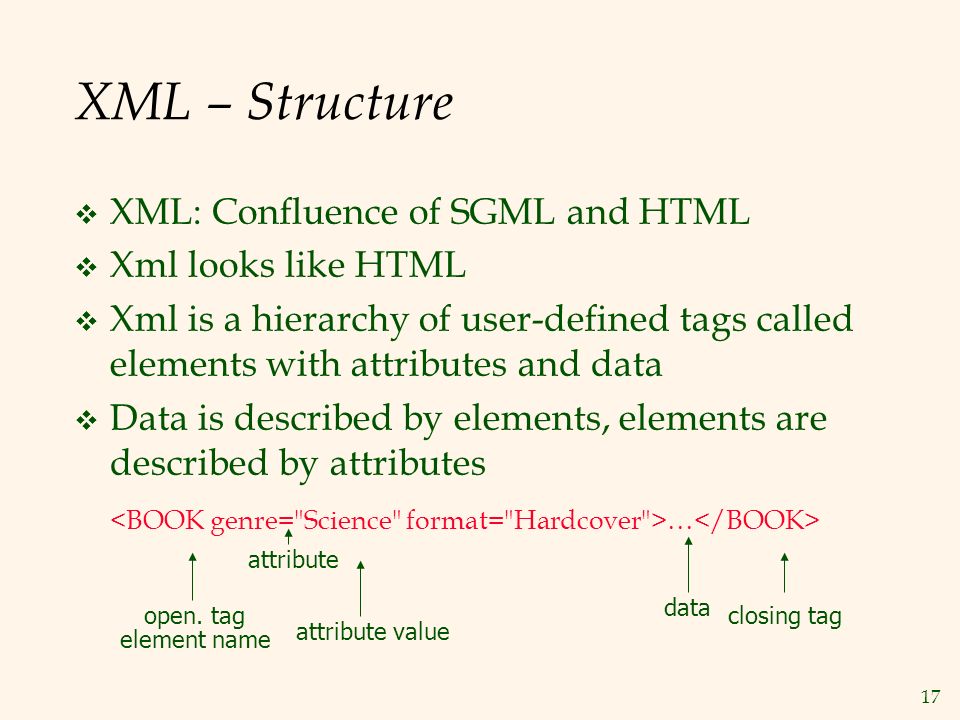 XML – Structure

❖ XML: Confluence of SGML and HTML
❖ Xml looks like HTML
❖ Xml is a hierarchy of user-defined tags called elements with attributes and data
❖ Data is described by elements, elements are described by attributes

<BOOK genre="Science" format="Hardcover">…</BOOK>

attribute

open. tag
element name

attribute value

data

closing tag

17